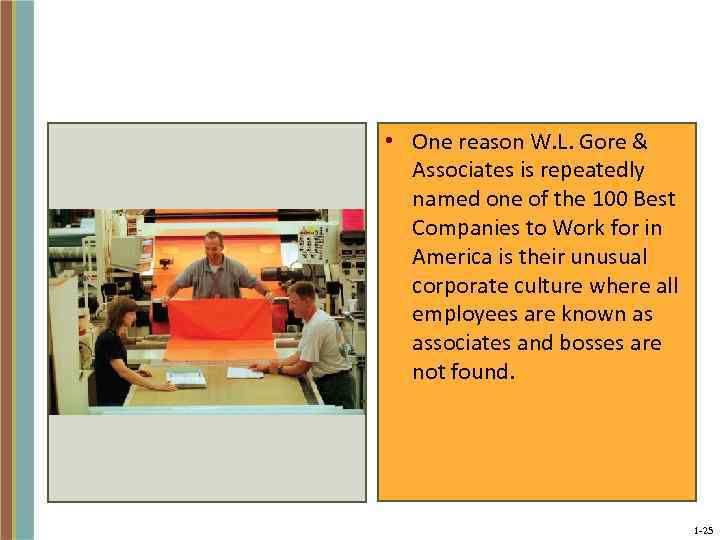 • One reason W.L. Gore & Associates is repeatedly named one of the 100 Best Companies to Work for in America is their unusual corporate culture where all employees are known as associates and bosses are not found.

1-25